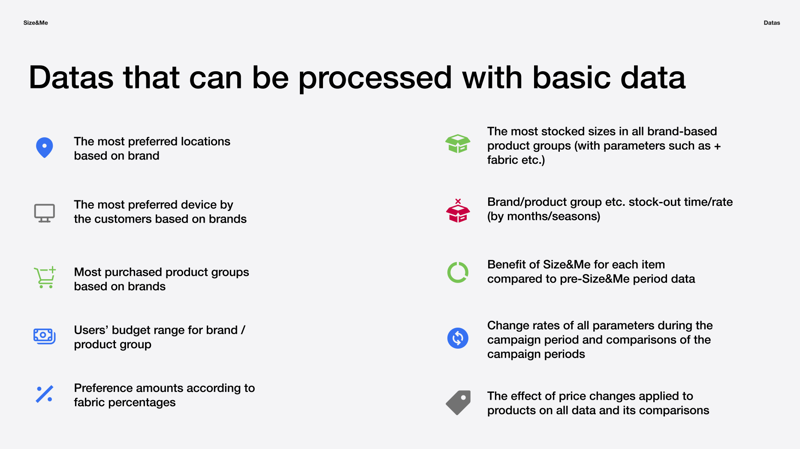 Size&Me

Datas

Datas that can be processed with basic data

The most preferred locations based on brand

The most preferred device by the customers based on brands

Most purchased product groups based on brands

Users' budget range for brand / product group

Preference amounts according to fabric percentages

The most stocked sizes in all brand-based product groups (with parameters such as + fabric etc.)

Brand/product group etc. stock-out time/rate (by months/seasons)

Benefit of Size&Me for each item compared to pre-Size&Me period data

Change rates of all parameters during the campaign period and comparisons of the campaign periods

The effect of price changes applied to products on all data and its comparisons